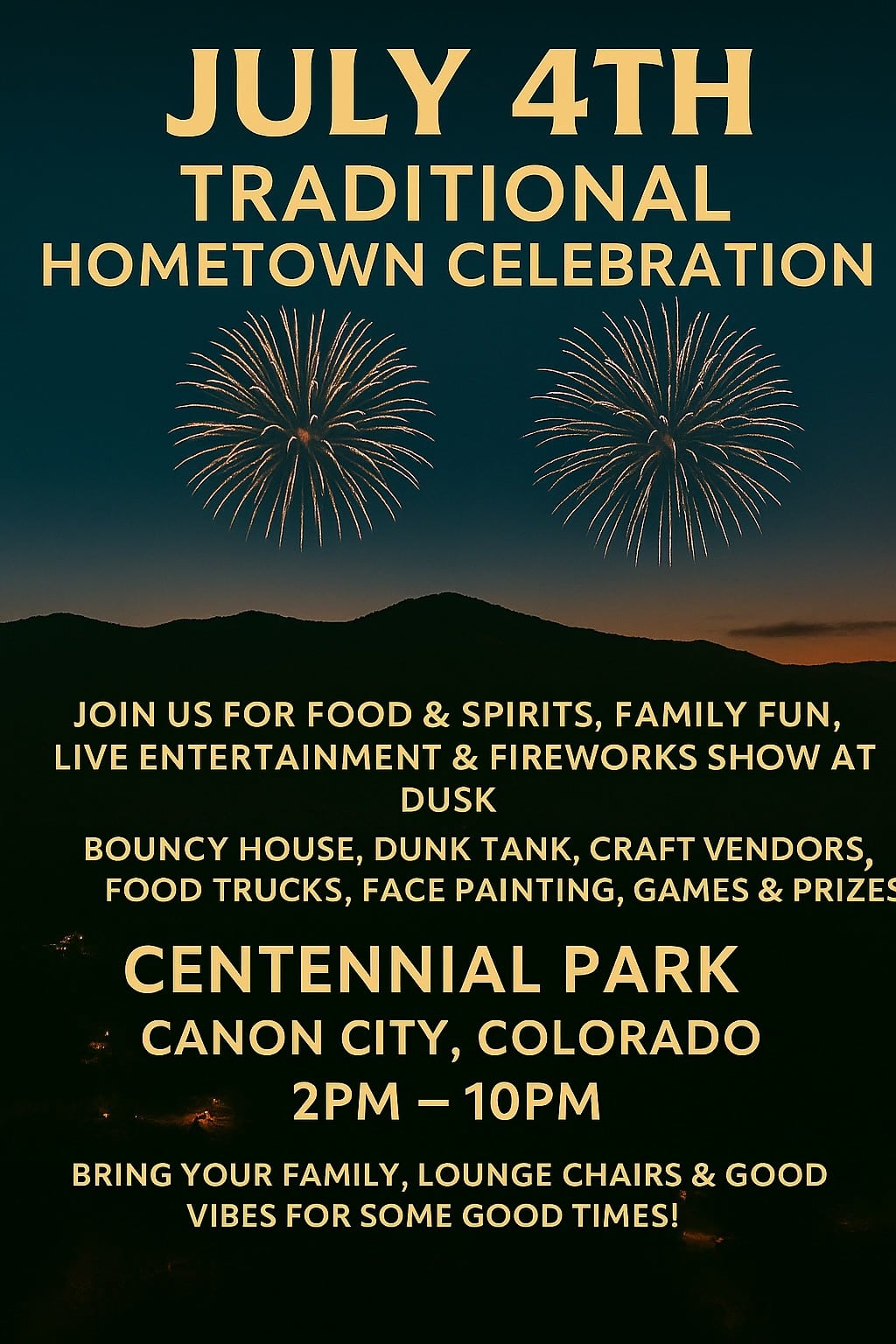 JULY 4TH
TRADITIONAL
HOMETOWN CELEBRATION

JOIN US FOR FOOD & SPIRITS, FAMILY FUN, LIVE ENTERTAINMENT & FIREWORKS SHOW AT DUSK

BOUNCY HOUSE, DUNK TANK, CRAFT VENDORS, FOOD TRUCKS, FACE PAINTING, GAMES & PRIZES

CENTENNIAL PARK
CANON CITY, COLORADO
2PM – 10PM

BRING YOUR FAMILY, LOUNGE CHAIRS & GOOD VIBES FOR SOME GOOD TIMES!